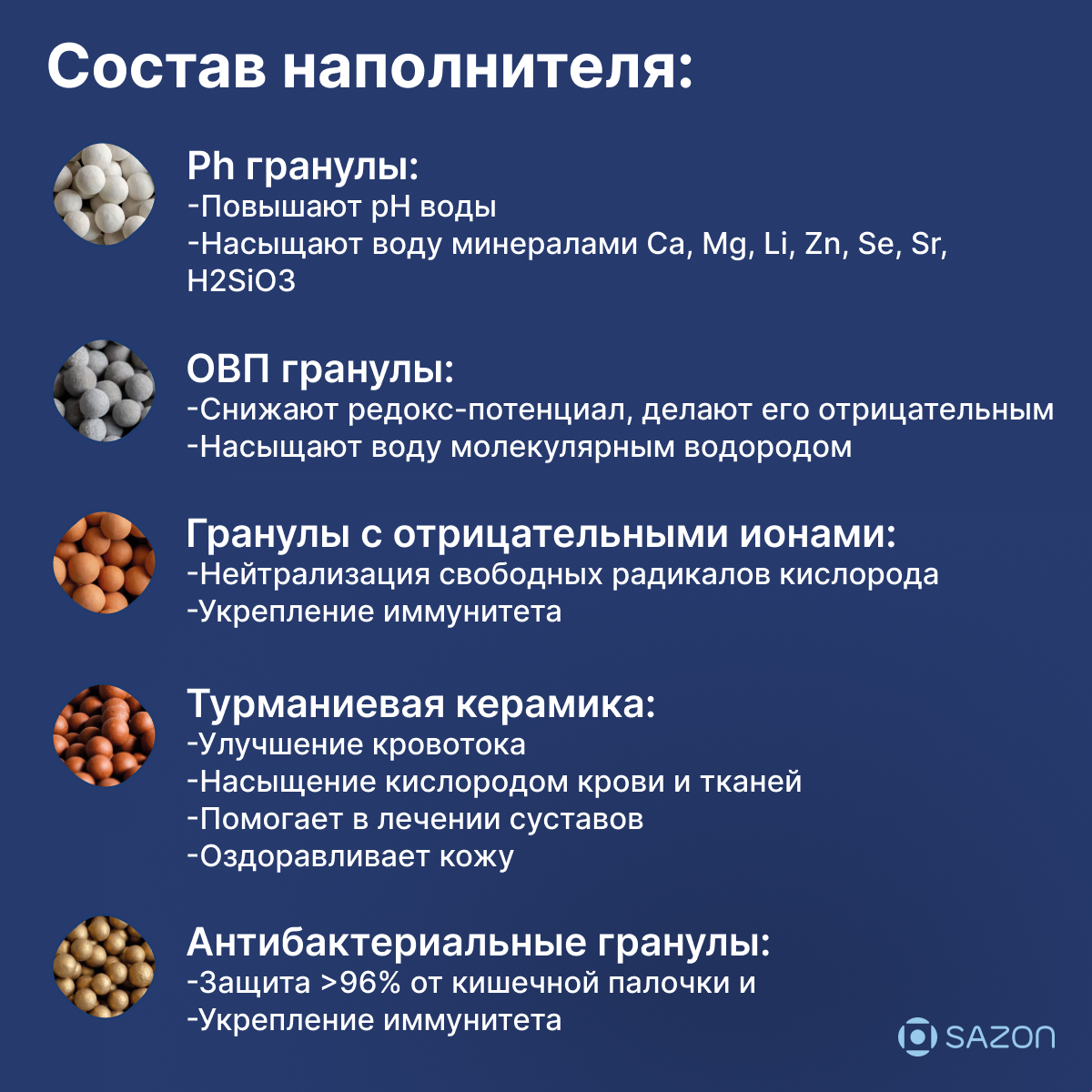 Состав наполнителя:

Ph гранулы:
-Повышают pH воды
-Насыщают воду минералами Ca, Mg, Li, Zn, Se, Sr, H2SiO3

ОВП гранулы:
-Снижают редокс-потенциал, делают его отрицательным
-Насыщают воду молекулярным водородом

Гранулы с отрицательными ионами:
-Нейтрализация свободных радикалов кислорода
-Укрепление иммунитета

Турманиевая керамика:
-Улучшение кровотока
-Насыщение кислородом крови и тканей
-Помогает в лечении суставов
-Оздоравливает кожу

Антибактериальные гранулы:
-Защита >96% от кишечной палочки и
-Укрепление иммунитета

SAZON